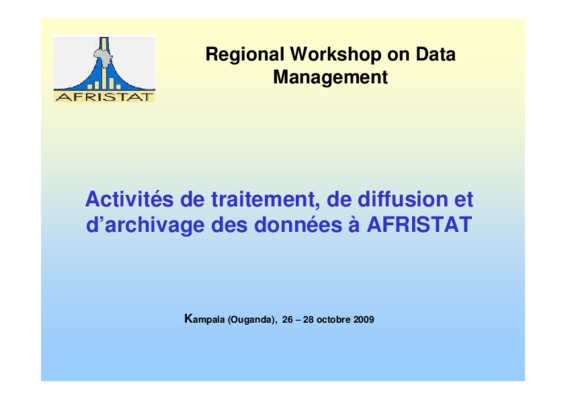 AFRISTAT

Regional Workshop on Data Management

Activités de traitement, de diffusion et d'archivage des données à AFRISTAT

Kampala (Ouganda), 26 – 28 octobre 2009